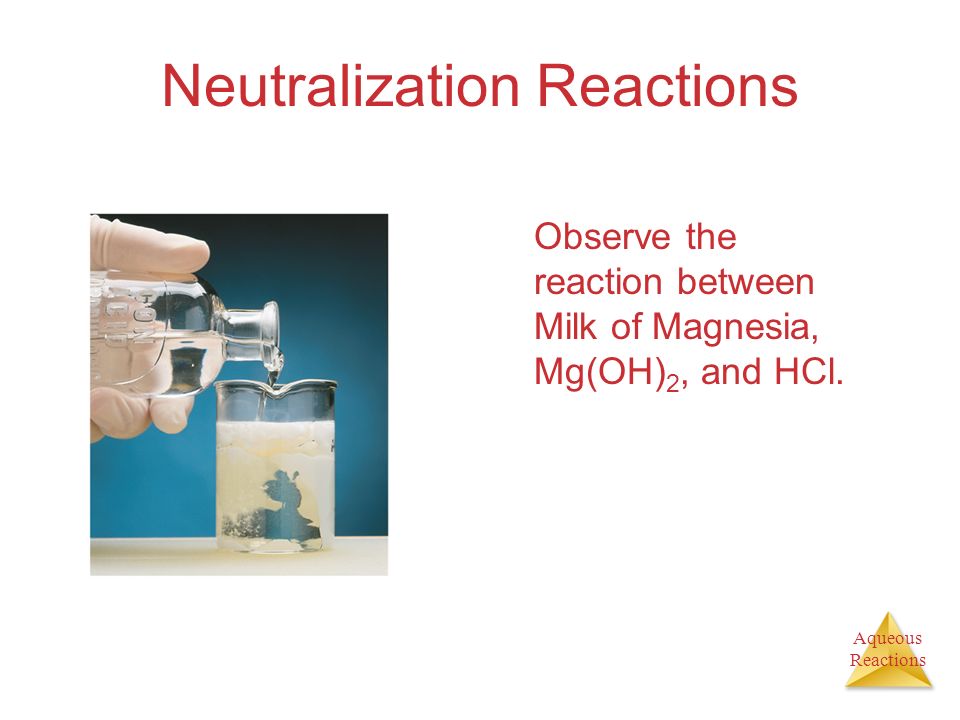 Neutralization Reactions

Observe the reaction between Milk of Magnesia, $Mg(OH)_2$, and HCl.

Aqueous Reactions